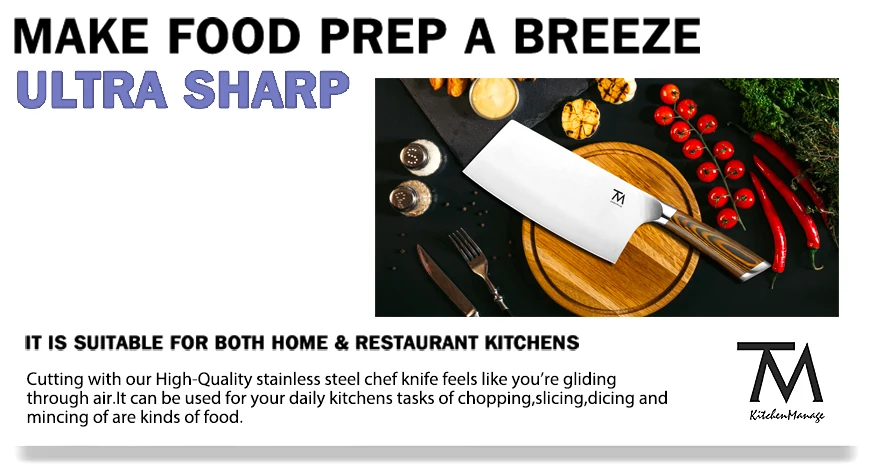 MAKE FOOD PREP A BREEZE
ULTRA SHARP

TM

IT IS SUITABLE FOR BOTH HOME & RESTAURANT KITCHENS

Cutting with our High-Quality stainless steel chef knife feels like you're gliding through air.It can be used for your daily kitchens tasks of chopping,slicing,dicing and mincing of are kinds of food.

TM
KitchenManage